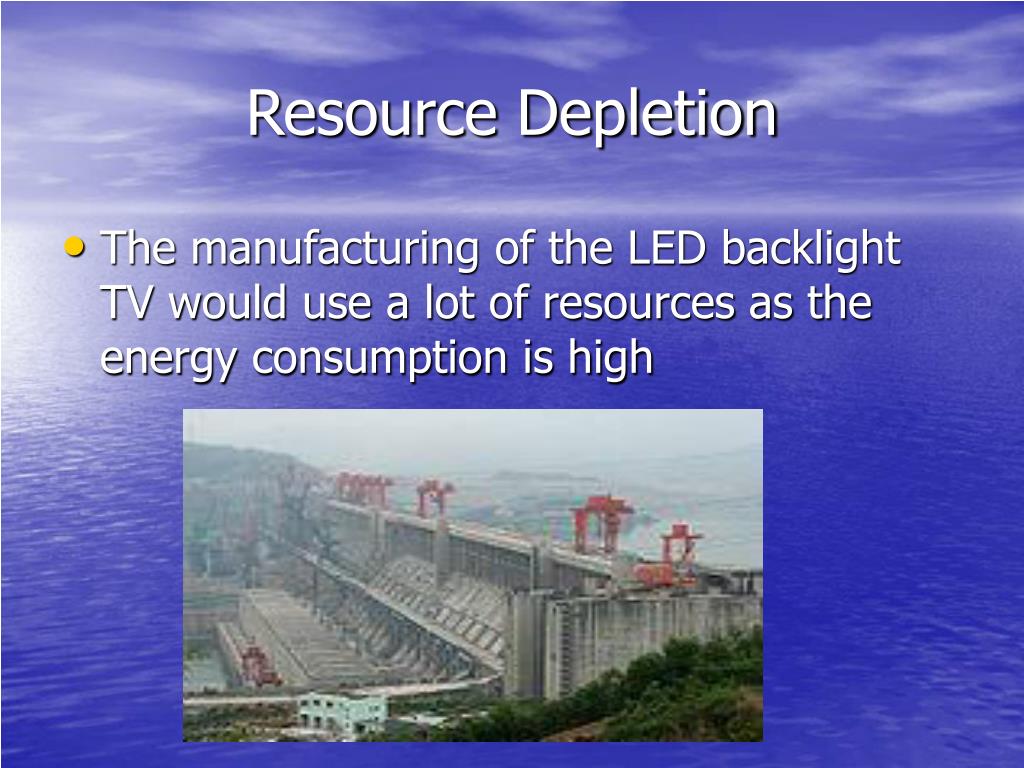 Resource Depletion

• The manufacturing of the LED backlight TV would use a lot of resources as the energy consumption is high